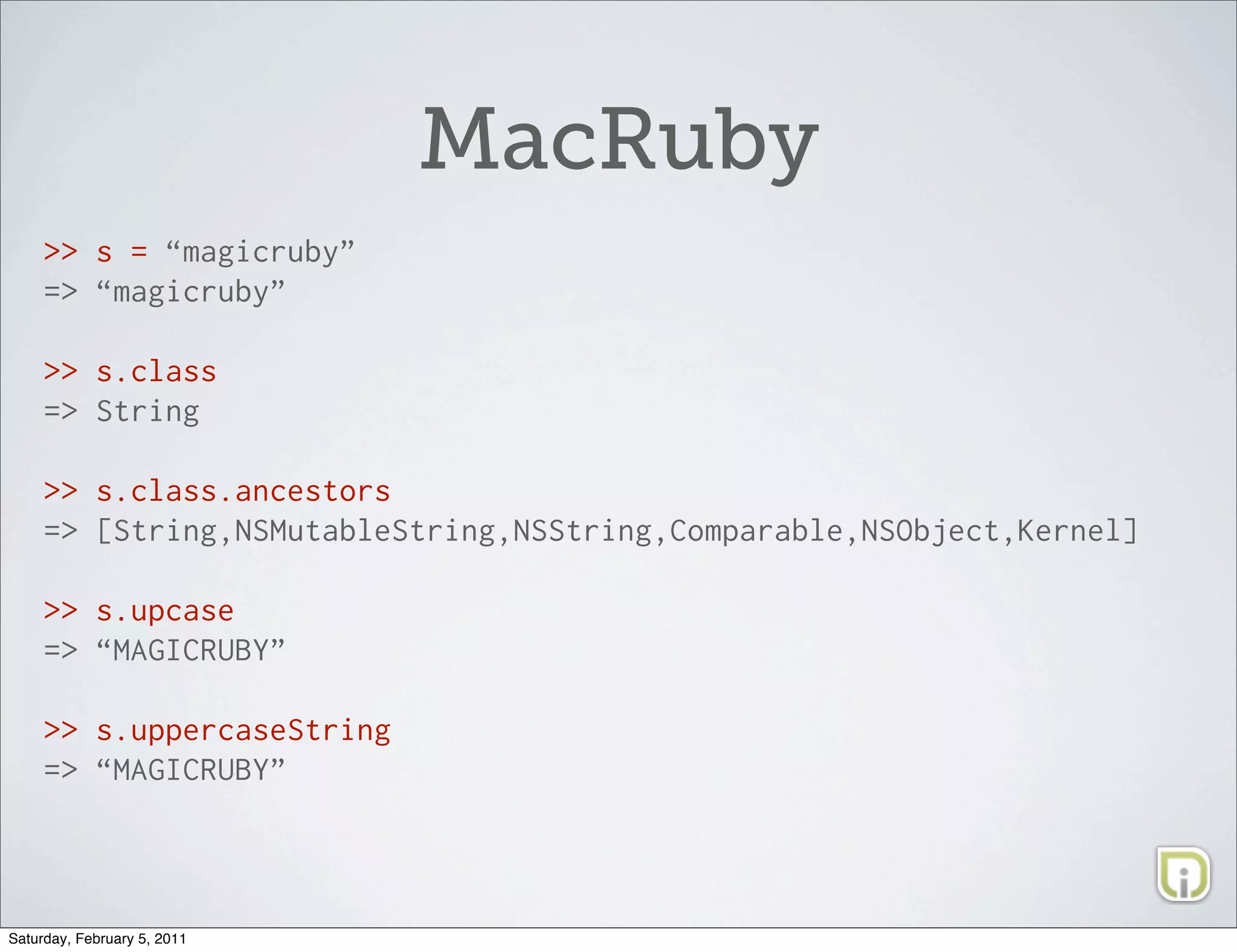 MacRuby

>> s = “magicruby”
=> “magicruby”

>> s.class
=> String

>> s.class.ancestors
=> [String,NSMutableString,NSString,Comparable,NSObject,Kernel]

>> s.upcase
=> “MAGICRUBY”

>> s.uppercaseString
=> “MAGICRUBY”

Saturday, February 5, 2011